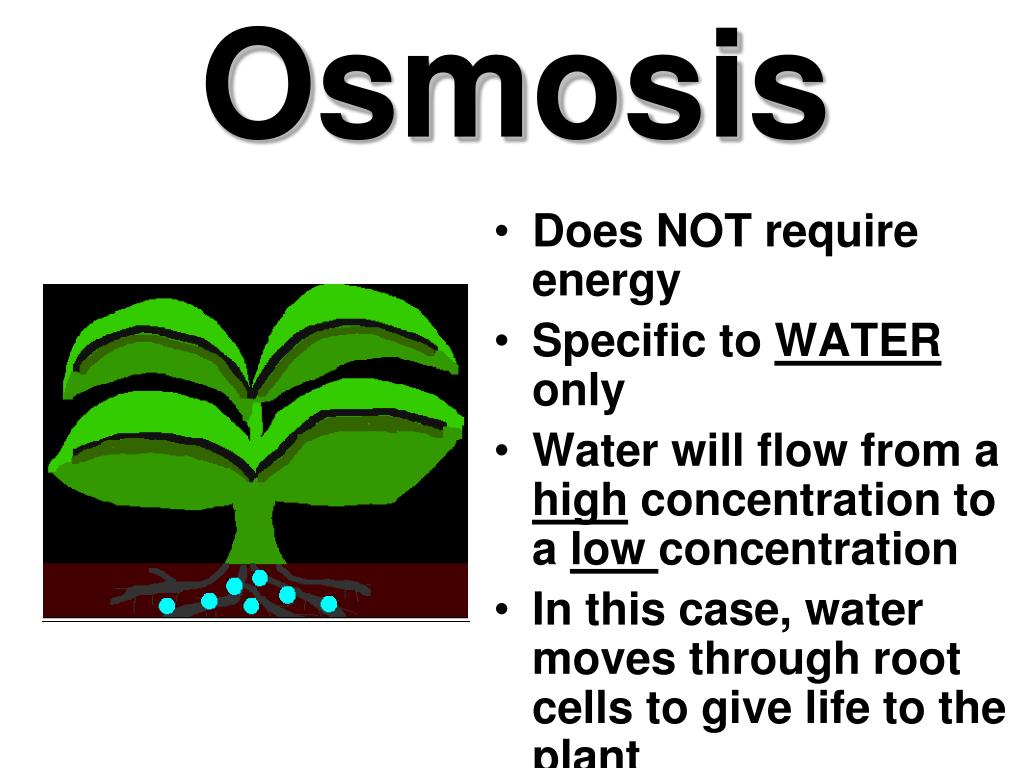 Osmosis

• Does NOT require energy
• Specific to WATER only
• Water will flow from a high concentration to a low concentration
• In this case, water moves through root cells to give life to the plant